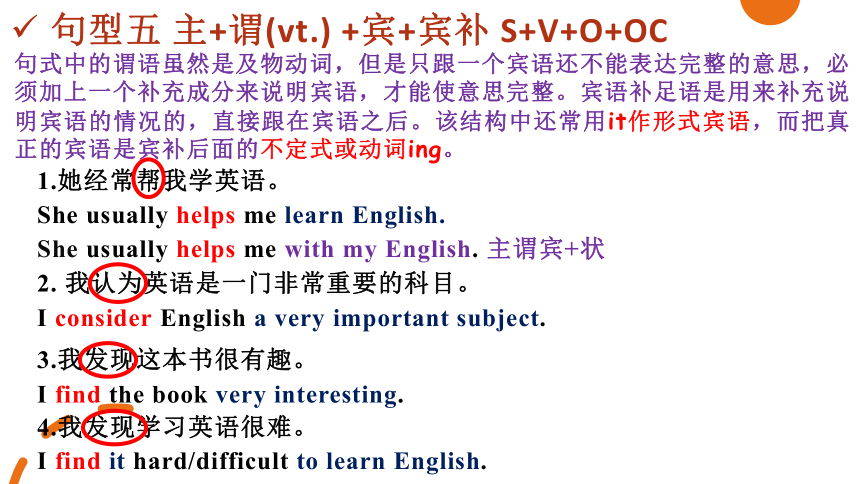 ✓ 句型五 主+谓(vt.) +宾+宾补 S+V+O+OC

句式中的谓语虽然是及物动词，但是只跟一个宾语还不能表达完整的意思，必须加上一个补充成分来说明宾语，才能使意思完整。宾语补足语是用来补充说明宾语的情况的，直接跟在宾语之后。该结构中还常用it作形式宾语，而把真正的宾语是宾补后面的不定式或动词ing。

1.她经常帮我学英语。

She usually helps me learn English.

She usually helps me with my English. 主谓宾+状

2. 我认为英语是一门非常重要的科目。

I consider English a very important subject.

3.我发现这本书很有趣。

I find the book very interesting.

4.我发现学习英语很难。

I find it hard/difficult to learn English.